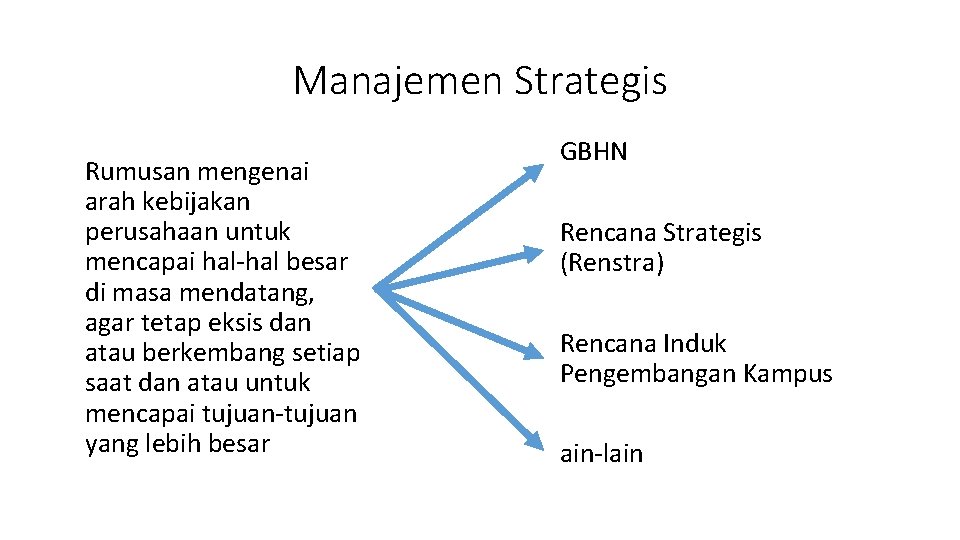 Manajemen Strategis

Rumusan mengenai arah kebijakan perusahaan untuk mencapai hal-hal besar di masa mendatang, agar tetap eksis dan atau berkembang setiap saat dan atau untuk mencapai tujuan-tujuan yang lebih besar

GBHN

Rencana Strategis (Renstra)

Rencana Induk Pengembangan Kampus

ain-lain